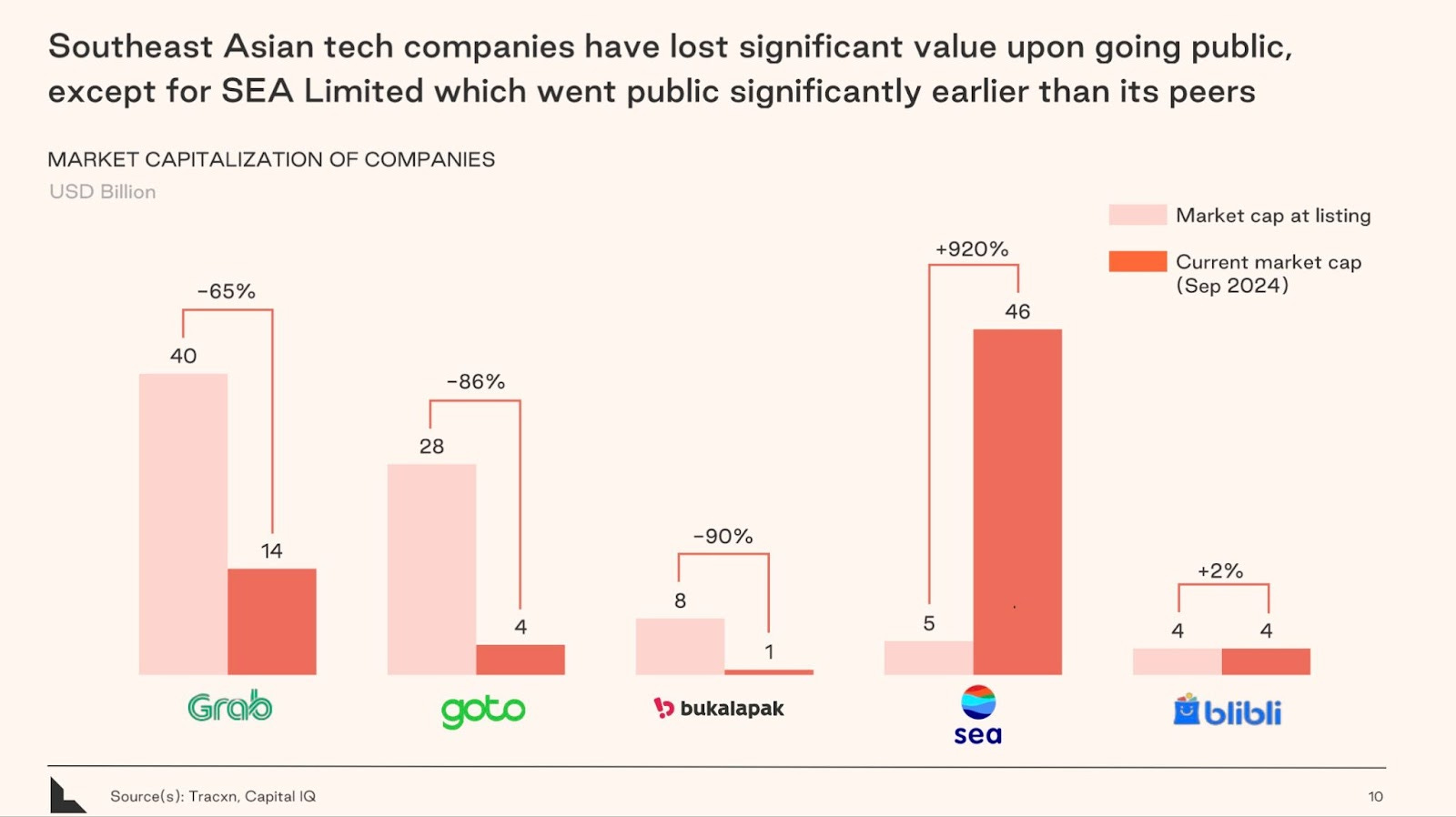 Southeast Asian tech companies have lost significant value upon going public, except for SEA Limited which went public significantly earlier than its peers

MARKET CAPITALIZATION OF COMPANIES
USD Billion

Market cap at listing
Current market cap (Sep 2024)

-65%
40
14
Grab

-86%
28
4
goto

-90%
8
1
bukalapak

+920%
5
46
sea

+2%
4
4
blibli

Source(s): Tracxn, Capital IQ

10